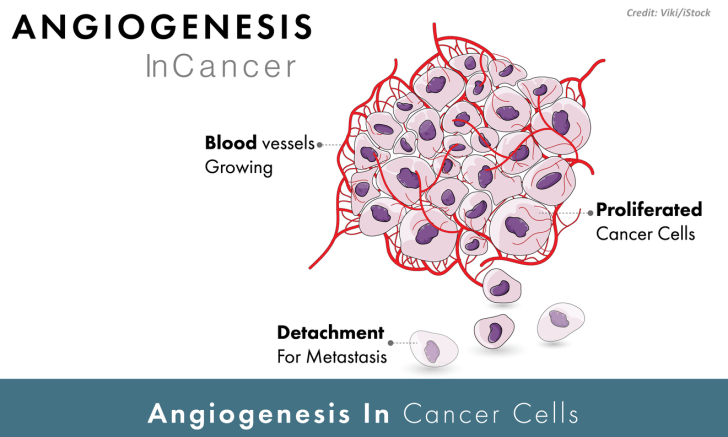 Credit: Viki/iStock

ANGIOGENESIS
InCancer

Blood vessels
Growing

Proliferated
Cancer Cells

Detachment
For Metastasis

Angiogenesis In Cancer Cells